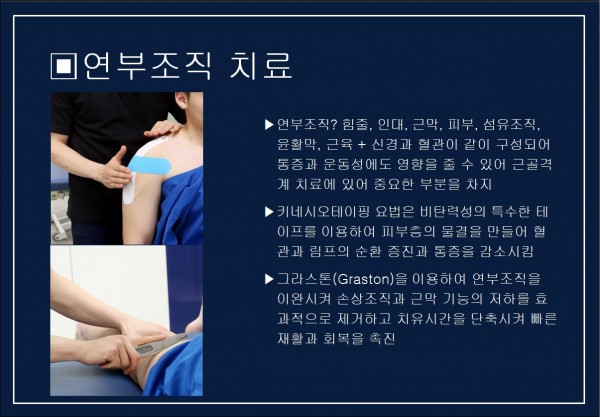 ▣연부조직 치료

▶연부조직? 힘줄, 인대, 근막, 피부, 섬유조직, 윤활막, 근육 + 신경과 혈관이 같이 구성되어 통증과 운동성에도 영향을 줄 수 있어 근골격계 치료에 있어 중요한 부분을 차지

▶키네시오테이핑 요법은 비탄력성의 특수한 테이프를 이용하여 피부층의 물결을 만들어 혈관과 림프의 순환 증진과 통증을 감소시킴

▶그라스톤(Graston)을 이용하여 연부조직을 이완시켜 손상조직과 근막 기능의 저하를 효과적으로 제거하고 치유시간을 단축시켜 빠른 재활과 회복을 촉진